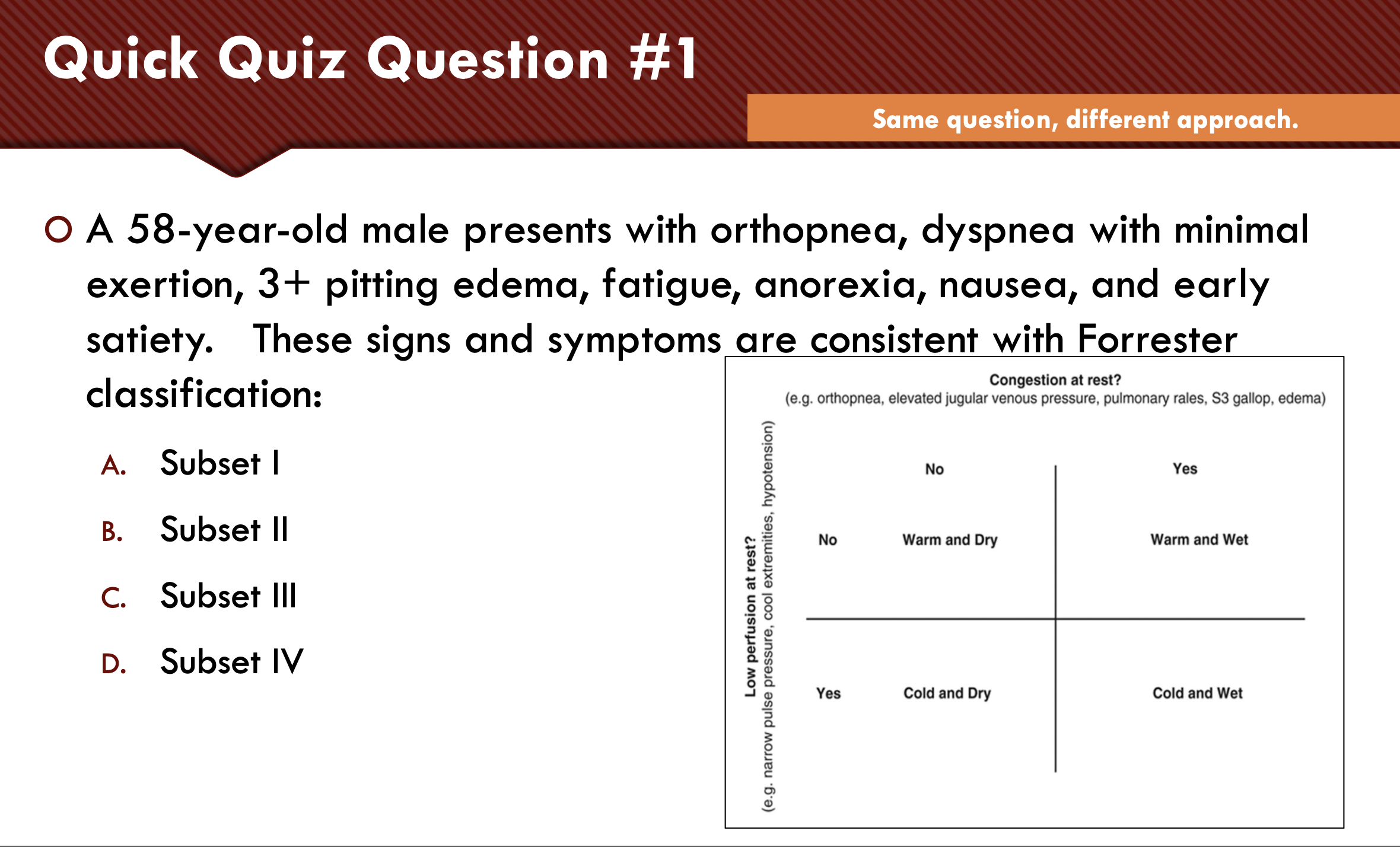 Quick Quiz Question #1

Same question, different approach.

A 58-year-old male presents with orthopnea, dyspnea with minimal exertion, 3+ pitting edema, fatigue, anorexia, nausea, and early satiety. These signs and symptoms are consistent with Forrester classification:

A. Subset I
B. Subset II
C. Subset III
D. Subset IV

Congestion at rest?
(e.g. orthopnea, elevated jugular venous pressure, pulmonary rales, S3 gallop, edema)

Low perfusion at rest?
(e.g. narrow pulse pressure, cool extremities, hypotension)

| | No | Yes |
|---|---|---|
| No | Warm and Dry | Warm and Wet |
| Yes | Cold and Dry | Cold and Wet |